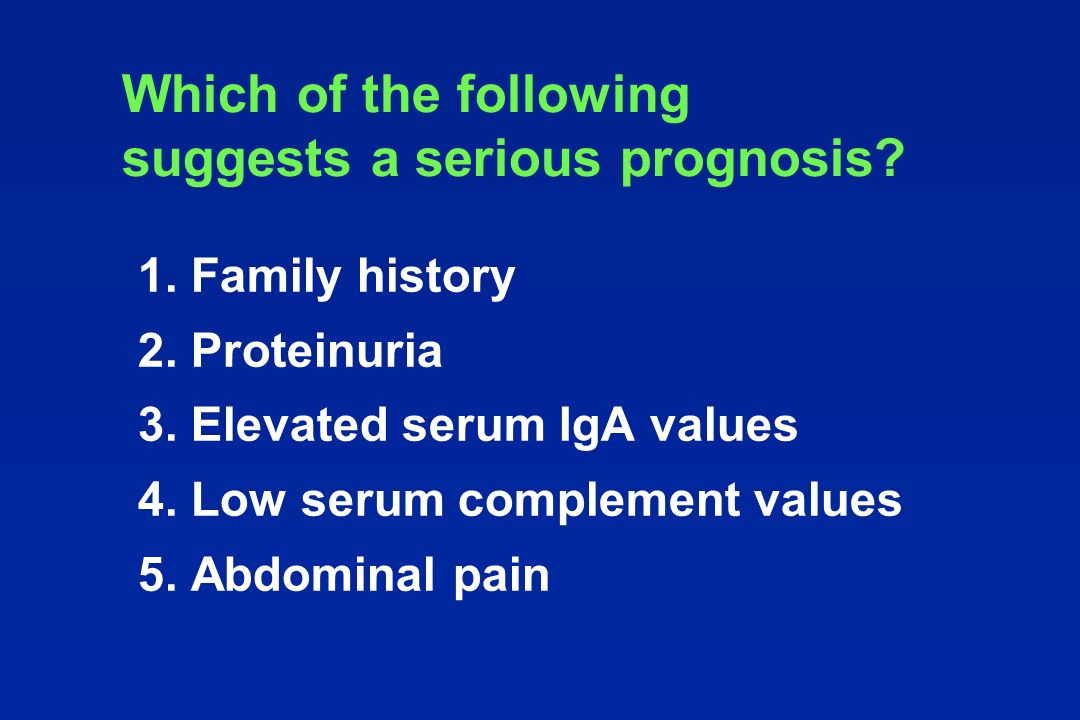 Which of the following suggests a serious prognosis?

1. Family history
2. Proteinuria
3. Elevated serum IgA values
4. Low serum complement values
5. Abdominal pain